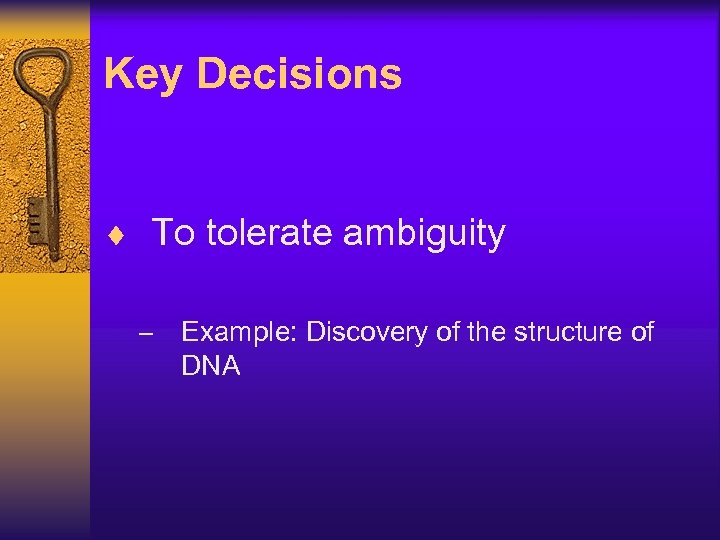 Key Decisions

♦ To tolerate ambiguity

– Example: Discovery of the structure of DNA